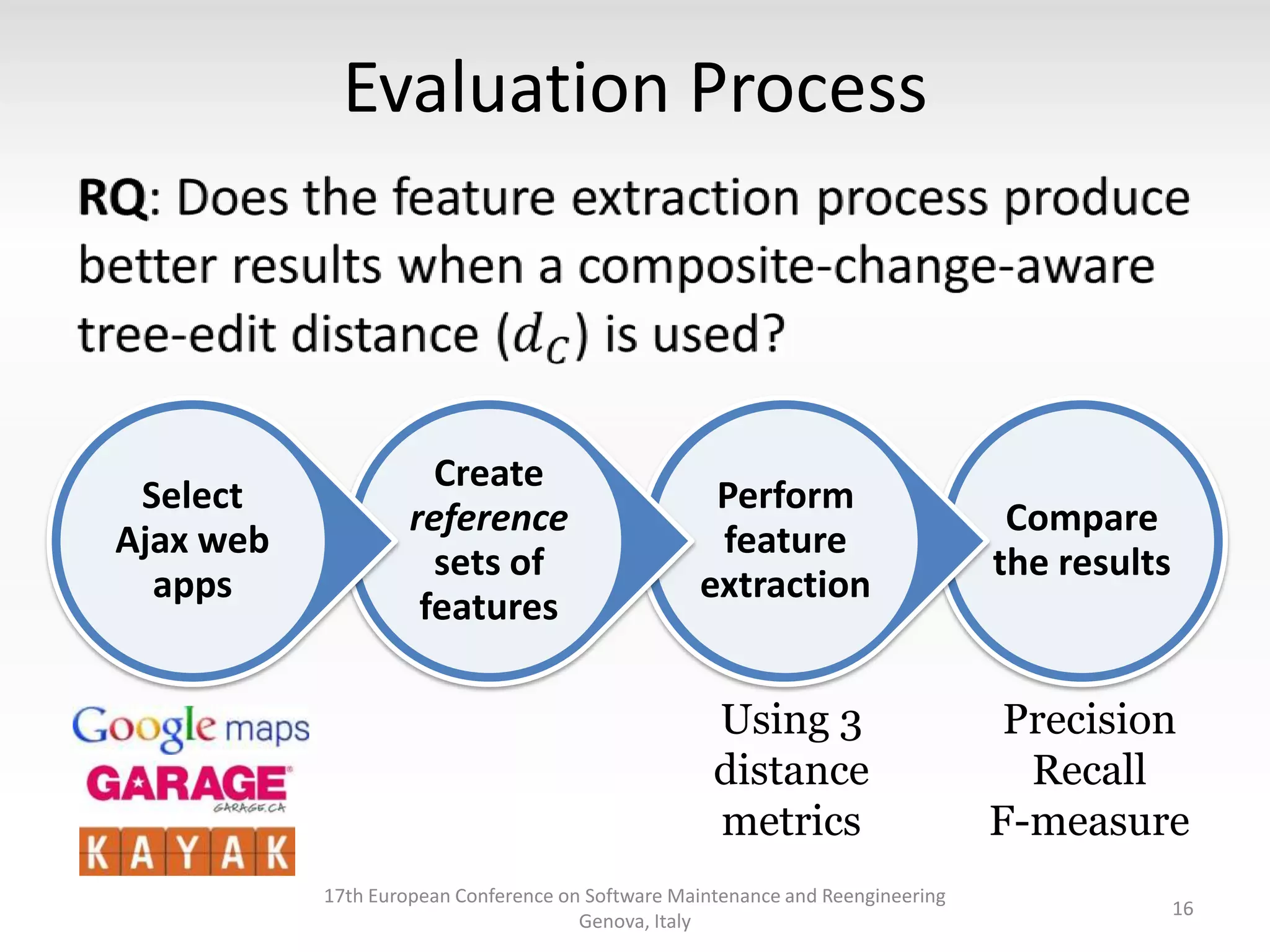 Evaluation Process

RQ: Does the feature extraction process produce better results when a composite-change-aware tree-edit distance ($d_C$) is used?

Select Ajax web apps

Create reference sets of features

Perform feature extraction

Compare the results

Google maps
GARAGE
GARAGE.CA
KAYAK

Using 3 distance metrics

Precision
Recall
F-measure

17th European Conference on Software Maintenance and Reengineering
Genova, Italy

16